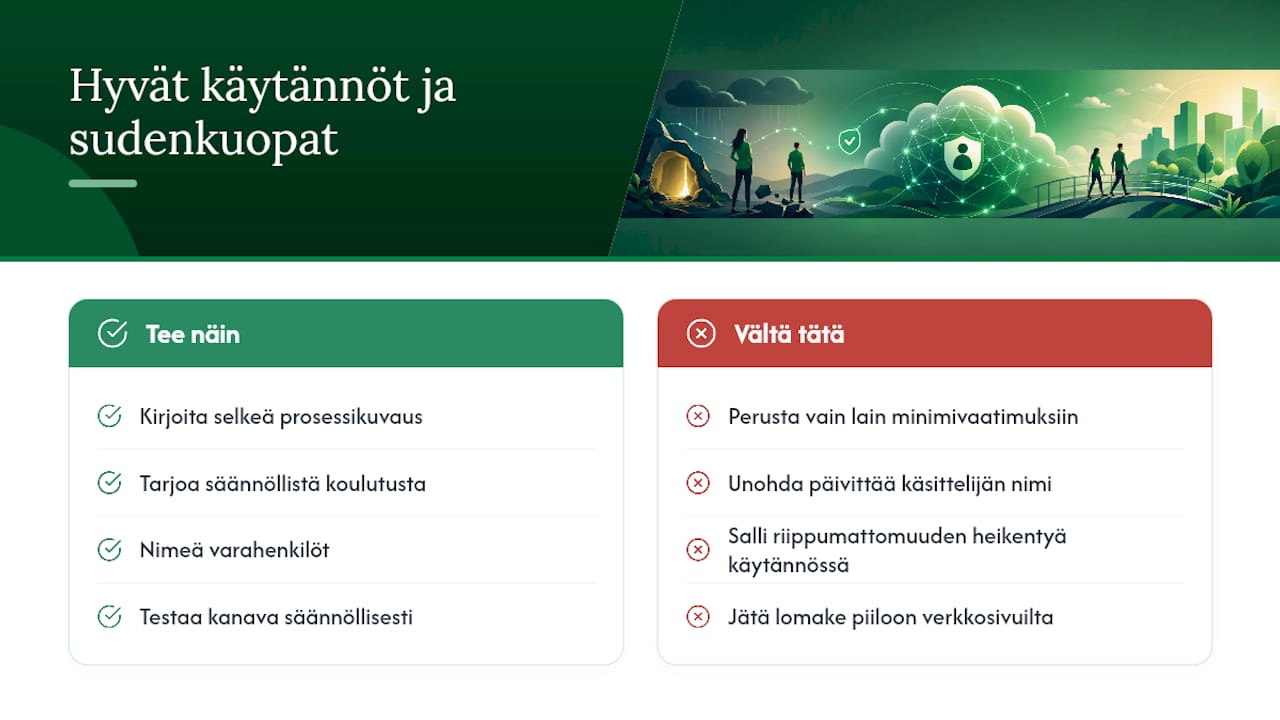 Hyvät käytännöt ja sudenkuopat

Tee näin

Kirjoita selkeä prosessikuvaus

Tarjoa säännöllistä koulutusta

Nimeä varahenkilöt

Testaa kanava säännöllisesti

Vältä tätä

Perusta vain lain minimivaatimuksiin

Unohda päivittää käsittelijän nimi

Salli riippumattomuuden heikentyä käytännössä

Jätä lomake piiloon verkkosivuilta